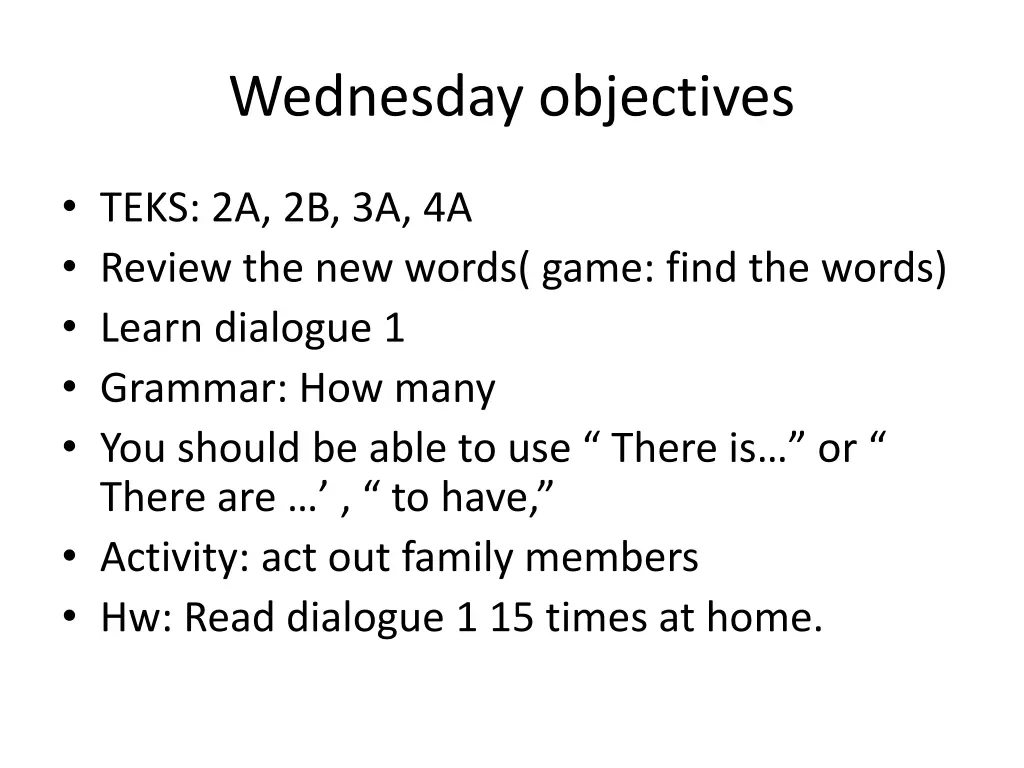 Wednesday objectives

• TEKS: 2A, 2B, 3A, 4A
• Review the new words( game: find the words)
• Learn dialogue 1
• Grammar: How many
• You should be able to use “ There is…” or “ There are …’ , “ to have,”
• Activity: act out family members
• Hw: Read dialogue 1 15 times at home.